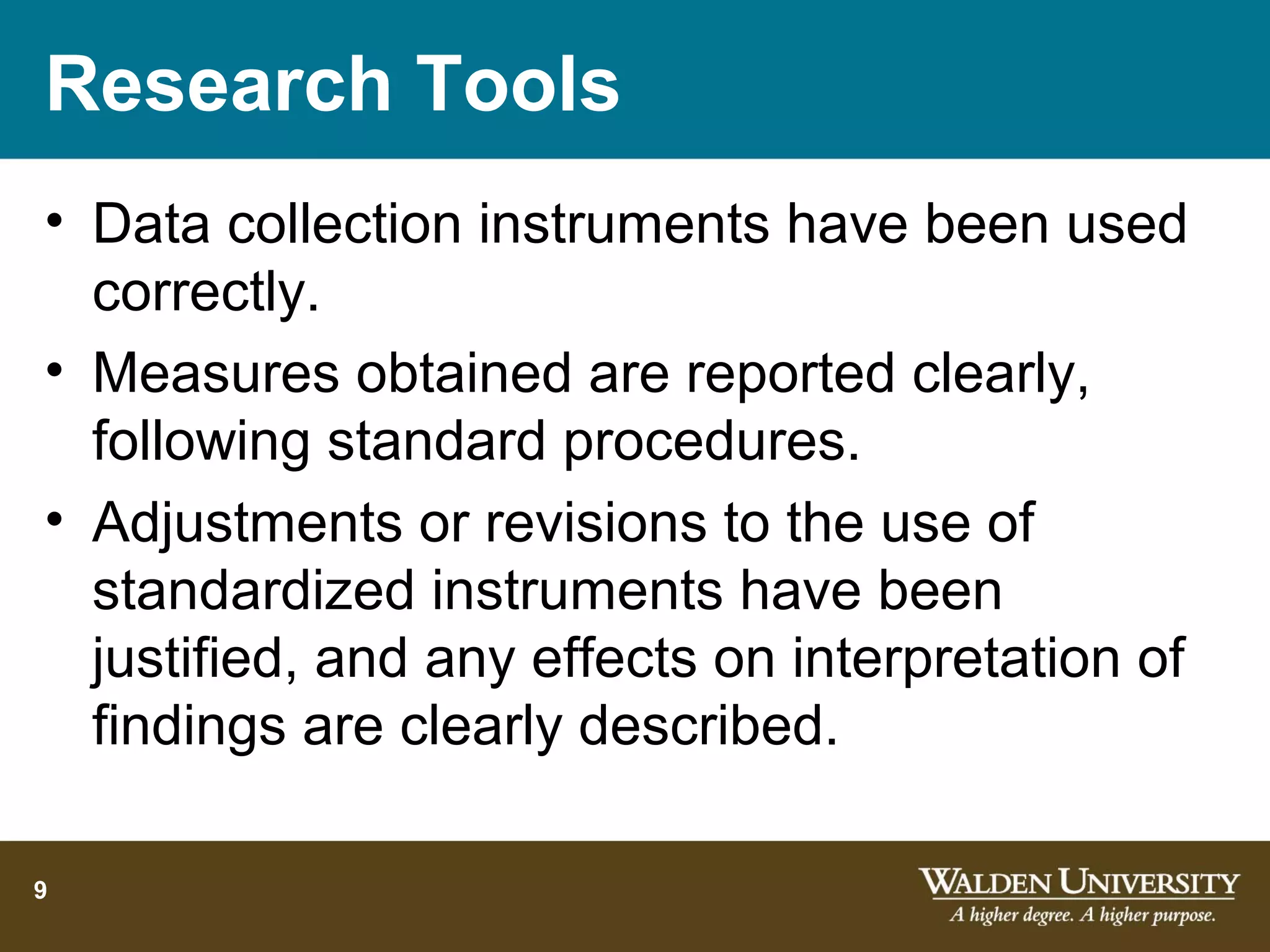 Research Tools

• Data collection instruments have been used correctly.

• Measures obtained are reported clearly, following standard procedures.

• Adjustments or revisions to the use of standardized instruments have been justified, and any effects on interpretation of findings are clearly described.

9

WALDEN UNIVERSITY
A higher degree. A higher purpose.